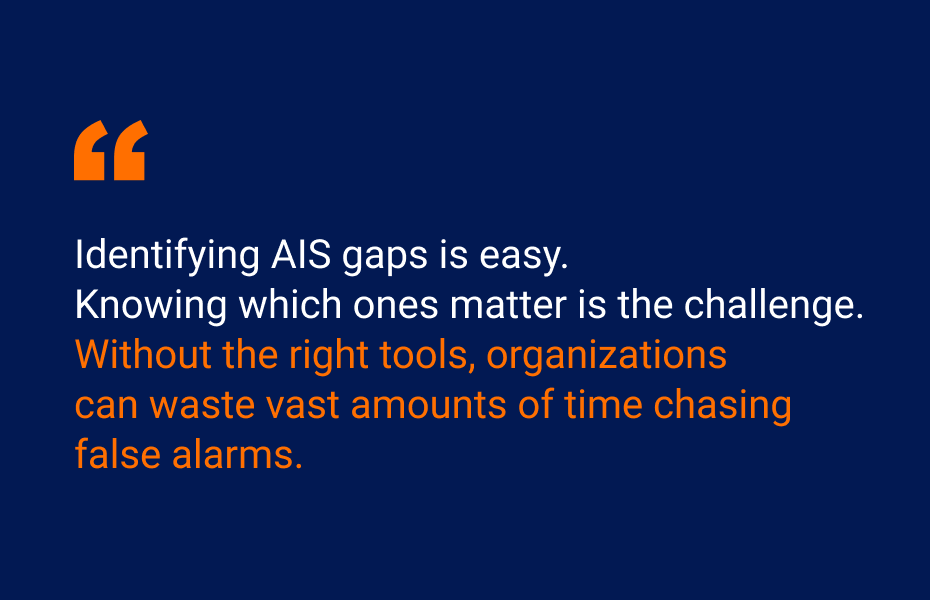 “

Identifying AIS gaps is easy.
Knowing which ones matter is the challenge.
Without the right tools, organizations can waste vast amounts of time chasing false alarms.